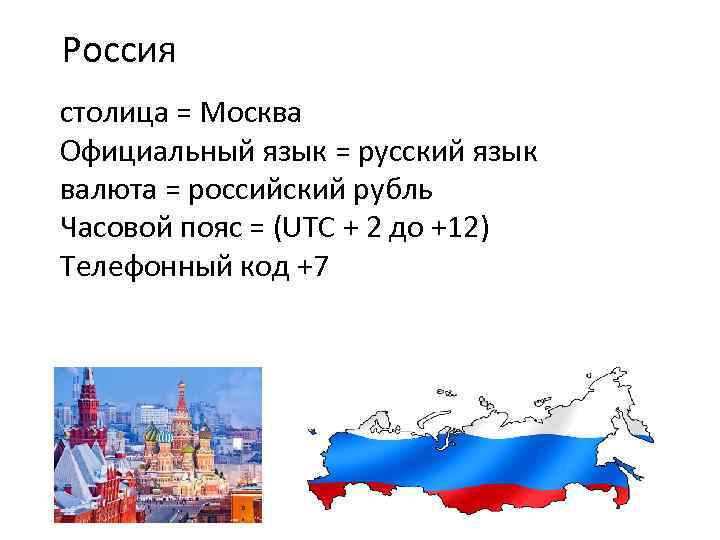 Россия

столица = Москва
Официальный язык = русский язык
валюта = российский рубль
Часовой пояс = (UTC + 2 до +12)
Телефонный код +7